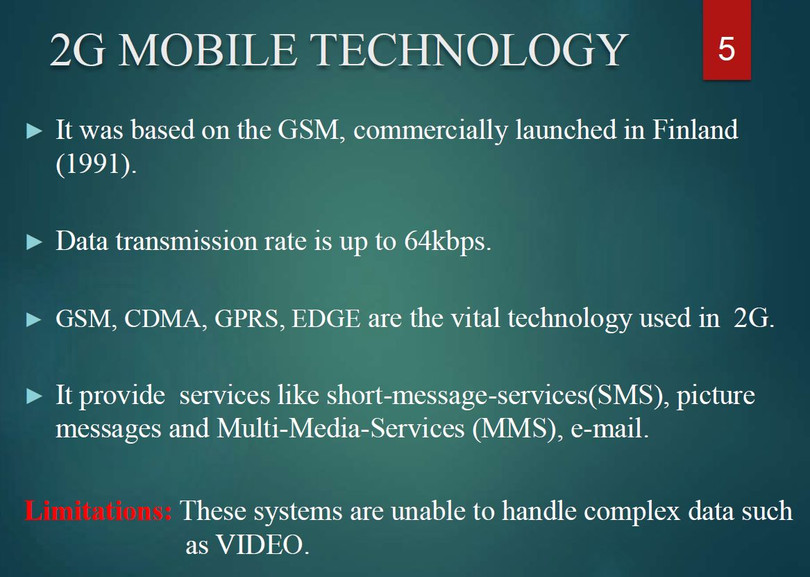 2G MOBILE TECHNOLOGY

5

► It was based on the GSM, commercially launched in Finland (1991).

► Data transmission rate is up to 64kbps.

► GSM, CDMA, GPRS, EDGE are the vital technology used in 2G.

► It provide services like short-message-services(SMS), picture messages and Multi-Media-Services (MMS), e-mail.

Limitations: These systems are unable to handle complex data such as VIDEO.